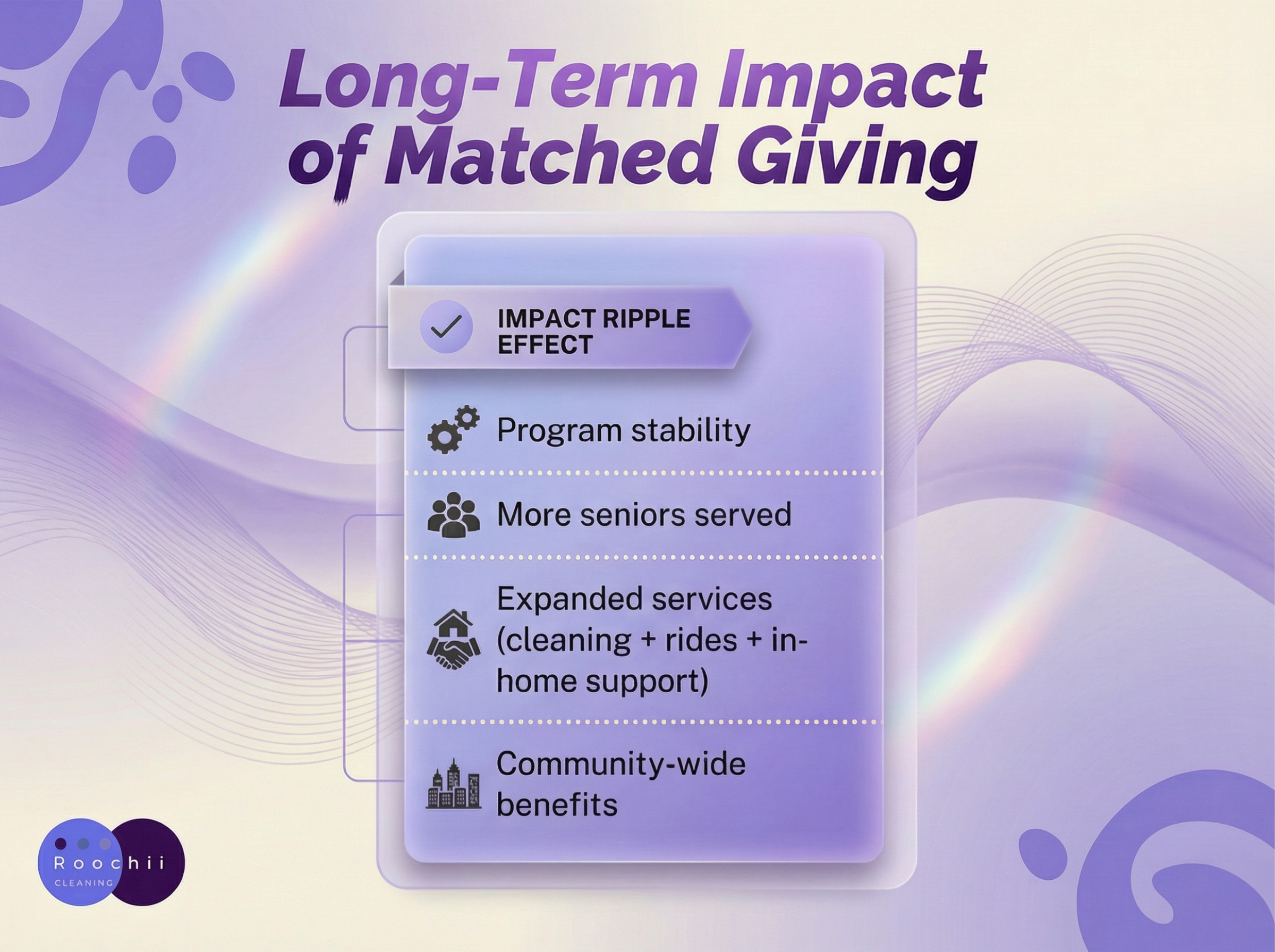 Long-Term Impact of Matched Giving

IMPACT RIPPLE EFFECT

Program stability

More seniors served

Expanded services (cleaning + rides + in-home support)

Community-wide benefits

Roochii
CLEANING